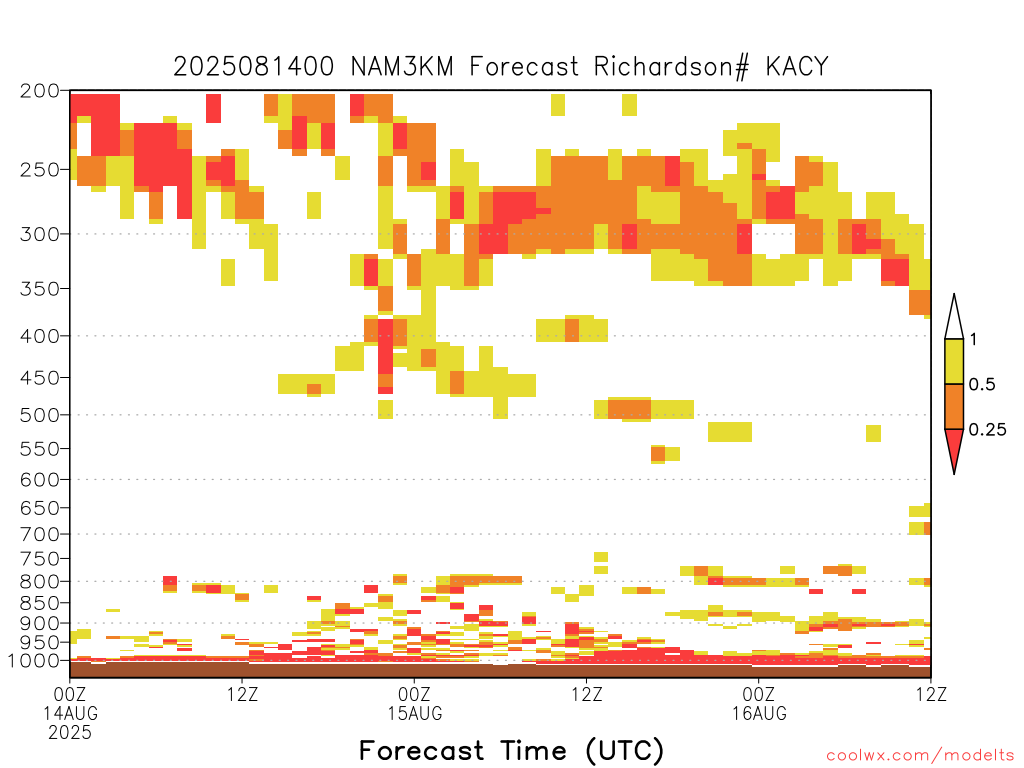 2025081400 NAM3KM Forecast Richardson# KACY

200
250
300
350
400
450
500
550
600
650
700
750
800
850
900
950
1000

1
0.5
0.25

00Z 14AUG 2025
12Z
00Z 15AUG
12Z
00Z 16AUG
12Z

Forecast Time (UTC)

coolwx.com/modelts